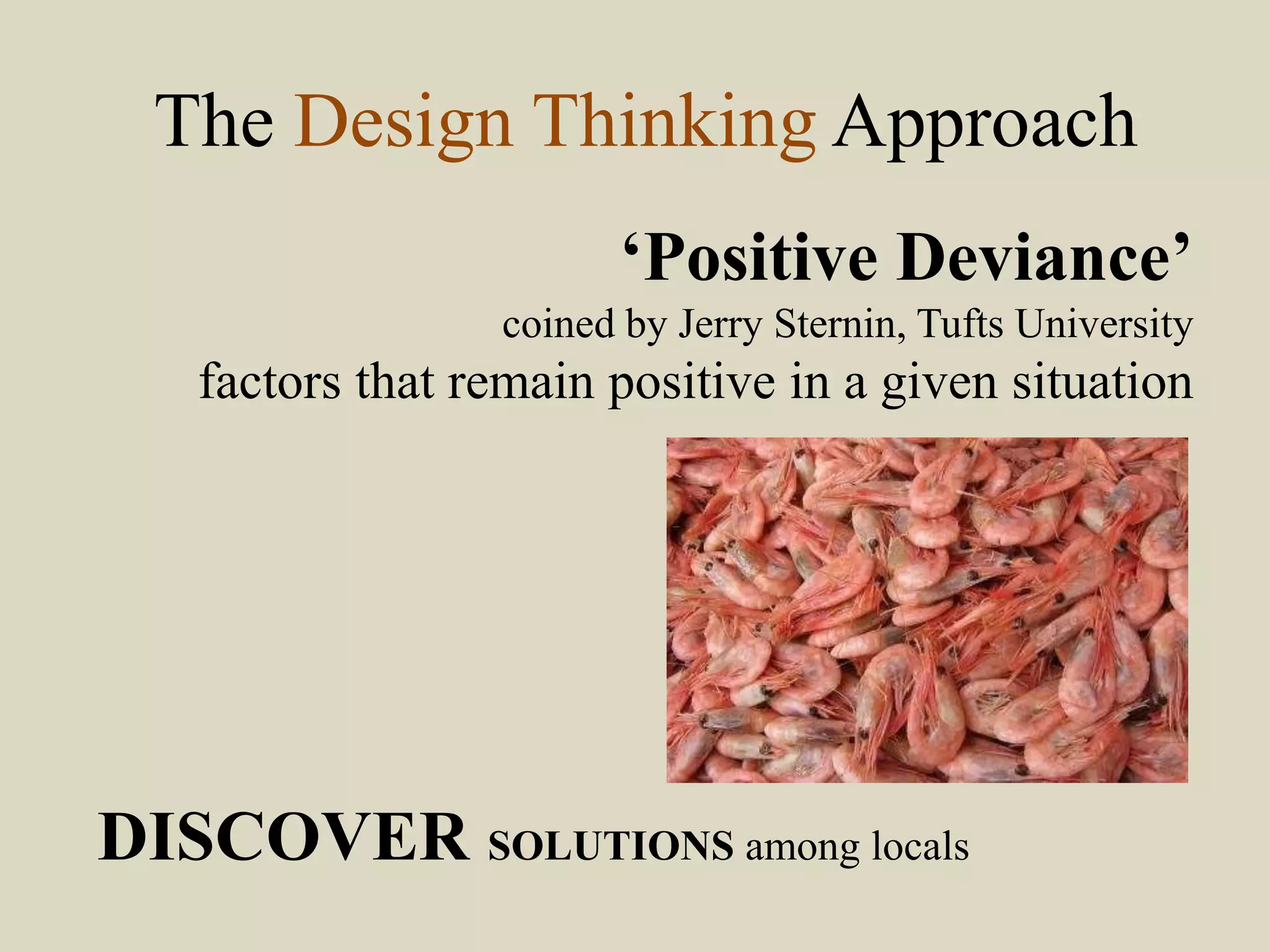 The Design Thinking Approach

‘Positive Deviance’

coined by Jerry Sternin, Tufts University

factors that remain positive in a given situation

DISCOVER SOLUTIONS among locals